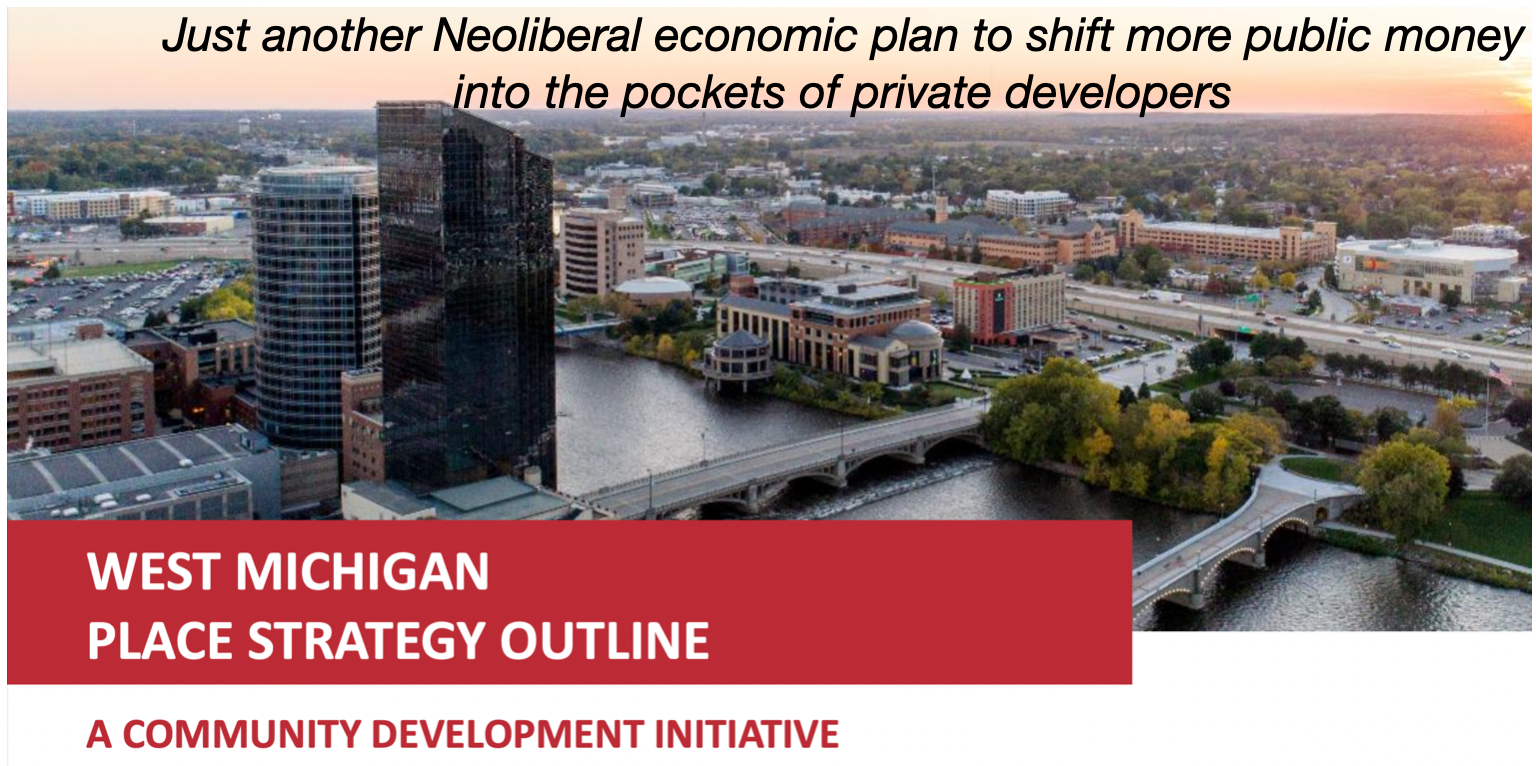 Just another Neoliberal economic plan to shift more public money into the pockets of private developers

WEST MICHIGAN
PLACE STRATEGY OUTLINE

A COMMUNITY DEVELOPMENT INITIATIVE